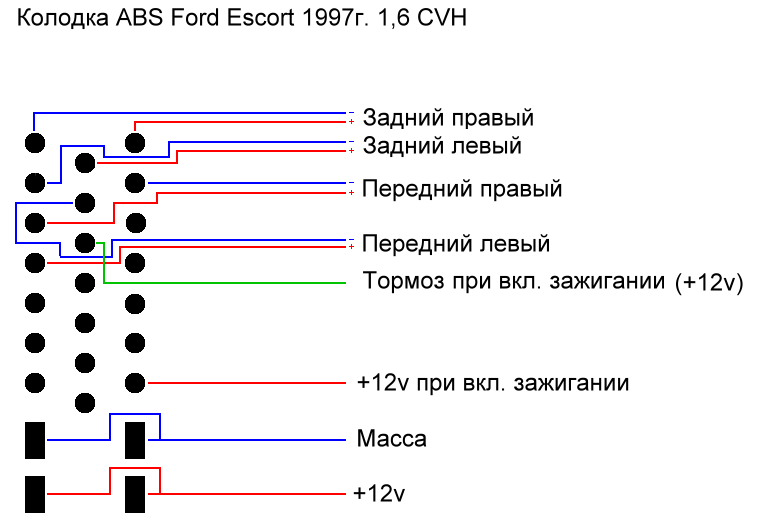 Колодка ABS Ford Escort 1997г. 1,6 CVH

-
+
Задний правый
-
+
Задний левый
-
+
Передний правый
-
+
Передний левый
Тормоз при вкл. зажигании (+12v)
+12v при вкл. зажигании
Масса
+12v